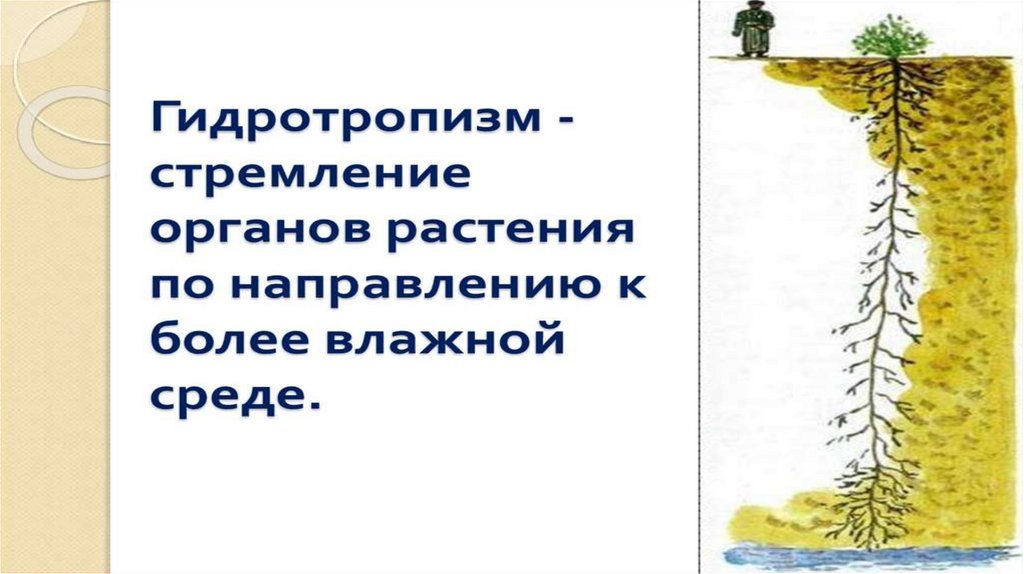 Гидротропизм - стремление органов растения по направлению к более влажной среде.